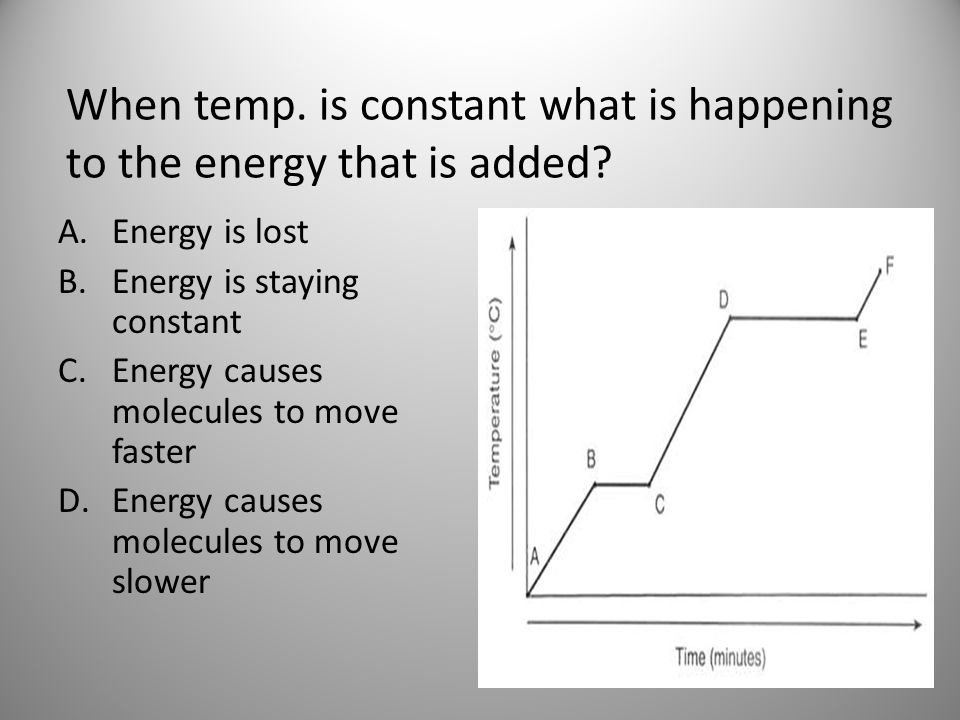 When temp. is constant what is happening to the energy that is added?

A. Energy is lost
B. Energy is staying constant
C. Energy causes molecules to move faster
D. Energy causes molecules to move slower

Temperature (°C)
A
B
C
D
E
F
Time (minutes)